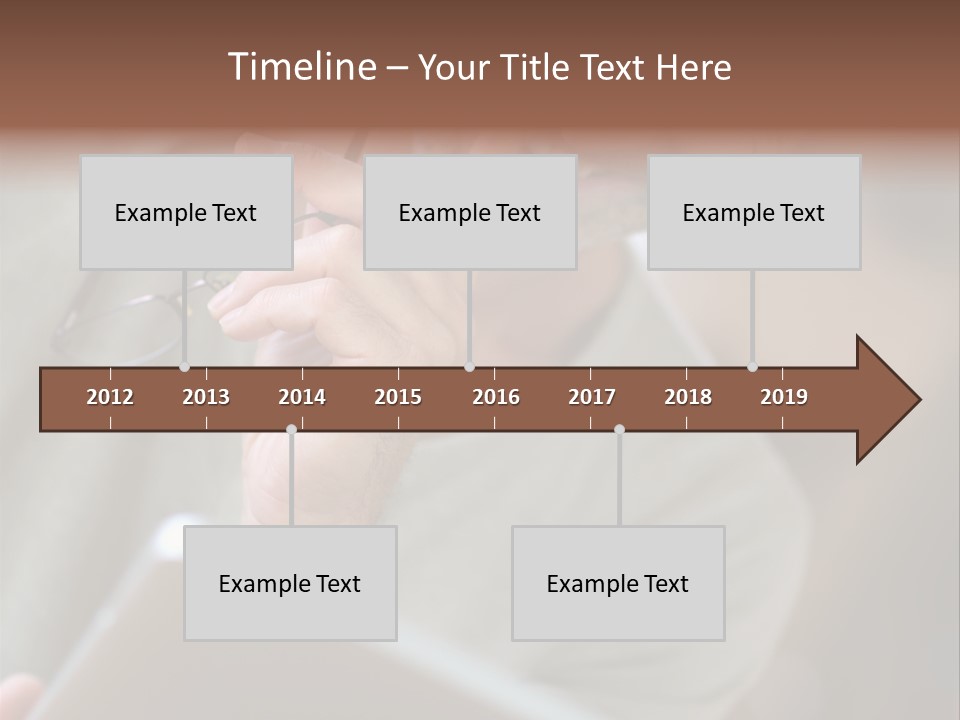 Timeline – Your Title Text Here

Example Text

Example Text

Example Text

2012 2013 2014 2015 2016 2017 2018 2019

Example Text

Example Text